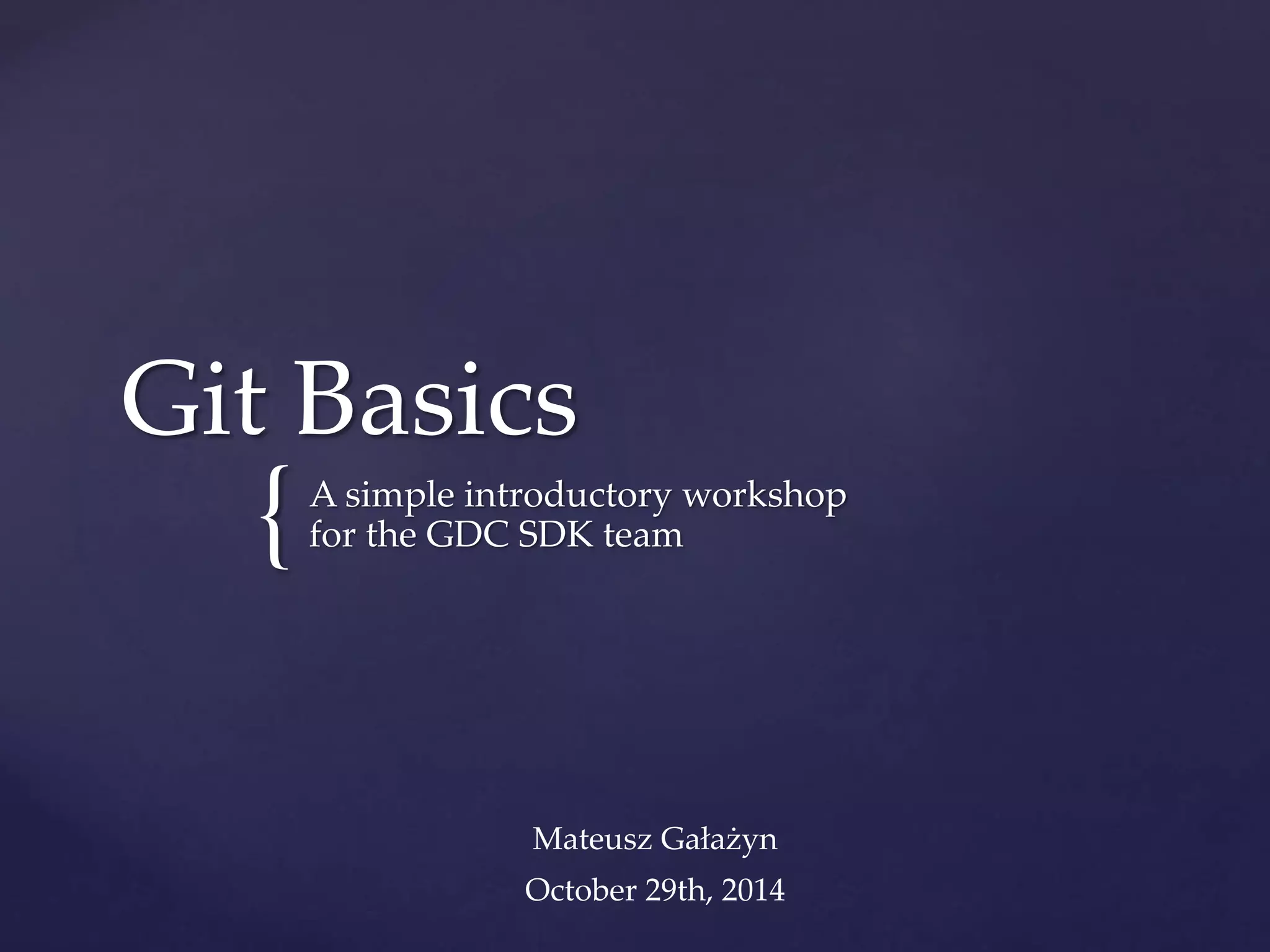 Git Basics

{ A simple introductory workshop for the GDC SDK team

Mateusz Gałażyn

October 29th, 2014